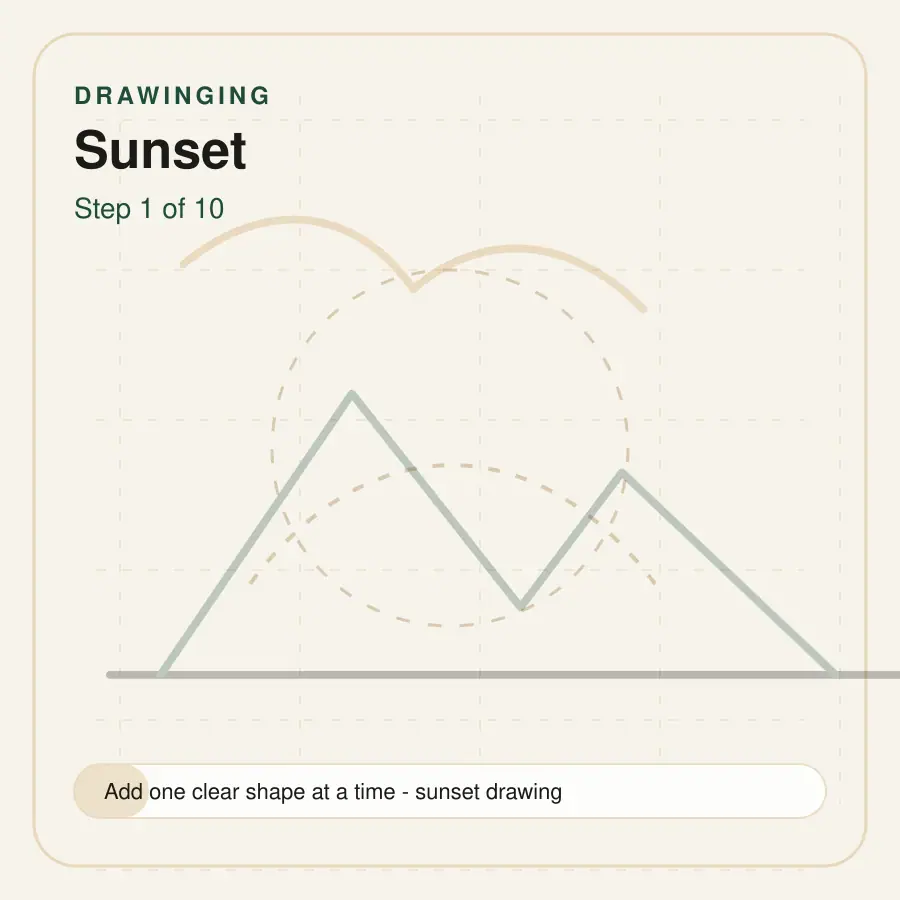 DRAWINGING

Sunset

Step 1 of 10

Add one clear shape at a time - sunset drawing